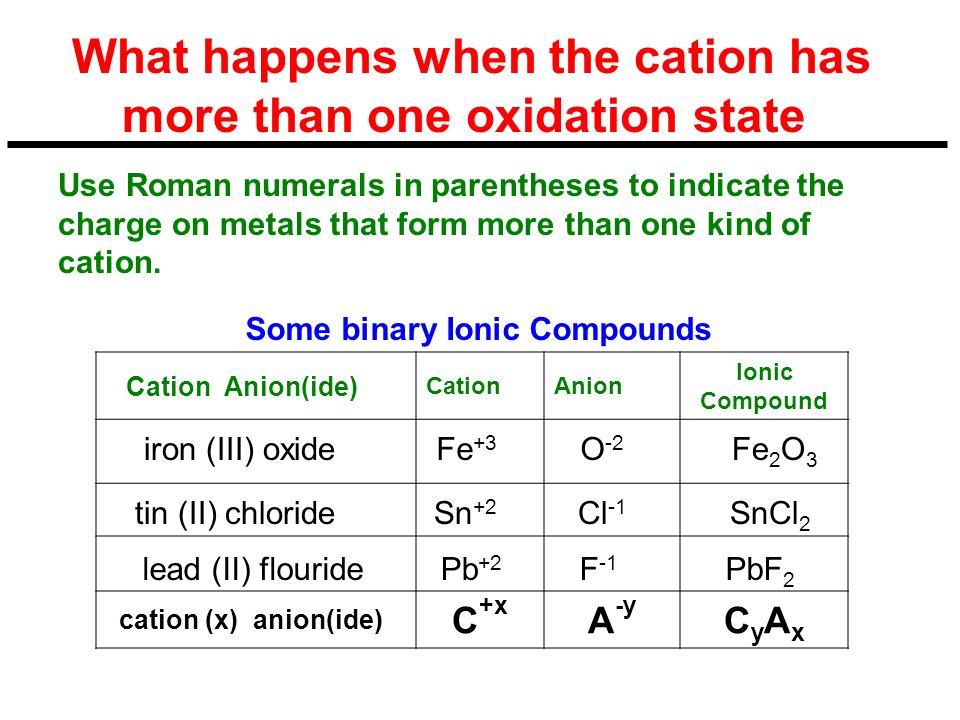 What happens when the cation has more than one oxidation state

Use Roman numerals in parentheses to indicate the charge on metals that form more than one kind of cation.

Some binary Ionic Compounds

| Cation Anion(ide) | Cation | Anion | Ionic Compound |
|---|---|---|---|
| iron (III) oxide | $Fe^{+3}$ | $O^{-2}$ | $Fe_2O_3$ |
| tin (II) chloride | $Sn^{+2}$ | $Cl^{-1}$ | $SnCl_2$ |
| lead (II) flouride | $Pb^{+2}$ | $F^{-1}$ | $PbF_2$ |
| cation (x) anion(ide) | $C^{+x}$ | $A^{-y}$ | $C_yA_x$ |